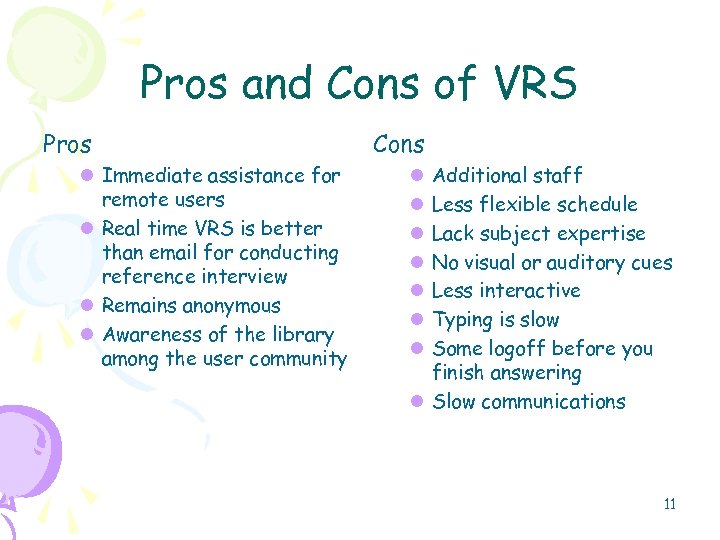 Pros and Cons of VRS

Pros

- Immediate assistance for remote users
- Real time VRS is better than email for conducting reference interview
- Remains anonymous
- Awareness of the library among the user community

Cons

- Additional staff
- Less flexible schedule
- Lack subject expertise
- No visual or auditory cues
- Less interactive
- Typing is slow
- Some logoff before you finish answering
- Slow communications

11